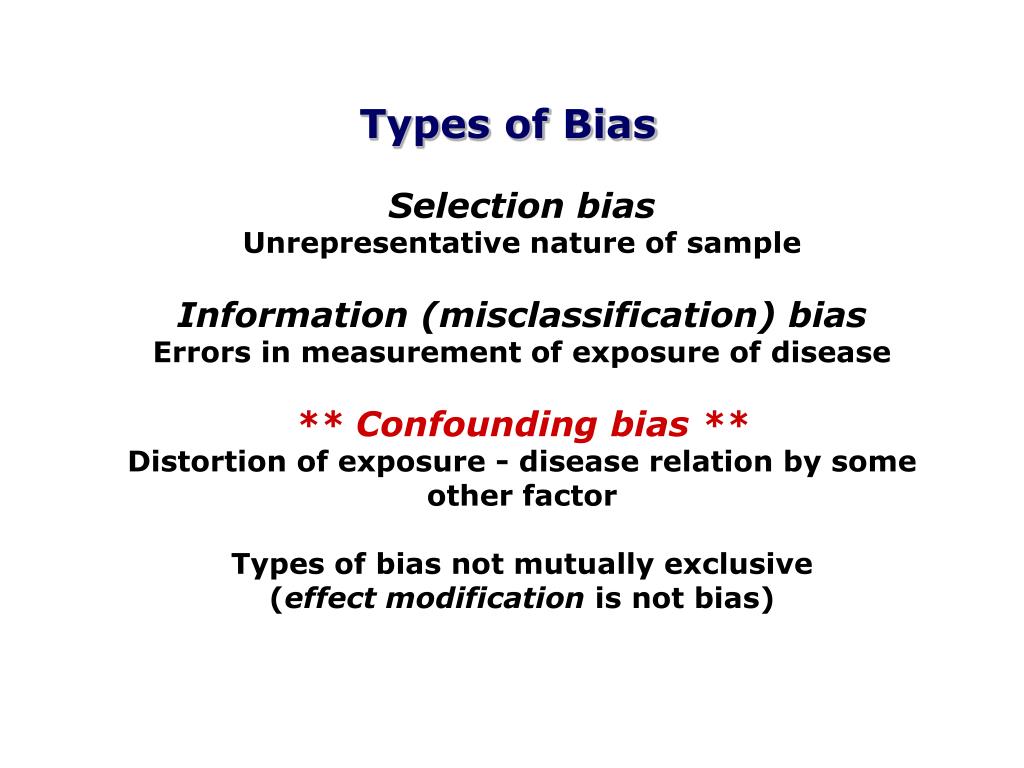 Types of Bias

Selection bias
Unrepresentative nature of sample

Information (misclassification) bias
Errors in measurement of exposure of disease

** Confounding bias **
Distortion of exposure - disease relation by some other factor

Types of bias not mutually exclusive
(effect modification is not bias)